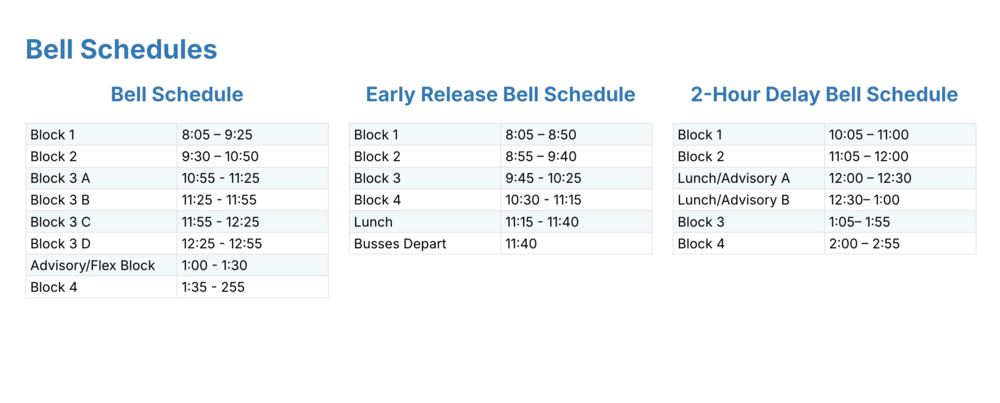 Bell Schedules

Bell Schedule

| Block 1 | 8:05 – 9:25 |
|---|---|
| Block 2 | 9:30 – 10:50 |
| Block 3 A | 10:55 - 11:25 |
| Block 3 B | 11:25 - 11:55 |
| Block 3 C | 11:55 - 12:25 |
| Block 3 D | 12:25 - 12:55 |
| Advisory/Flex Block | 1:00 - 1:30 |
| Block 4 | 1:35 - 255 |

Early Release Bell Schedule

| Block 1 | 8:05 – 8:50 |
|---|---|
| Block 2 | 8:55 – 9:40 |
| Block 3 | 9:45 - 10:25 |
| Block 4 | 10:30 - 11:15 |
| Lunch | 11:15 - 11:40 |
| Busses Depart | 11:40 |

2-Hour Delay Bell Schedule

| Block 1 | 10:05 – 11:00 |
|---|---|
| Block 2 | 11:05 – 12:00 |
| Lunch/Advisory A | 12:00 – 12:30 |
| Lunch/Advisory B | 12:30– 1:00 |
| Block 3 | 1:05– 1:55 |
| Block 4 | 2:00 – 2:55 |